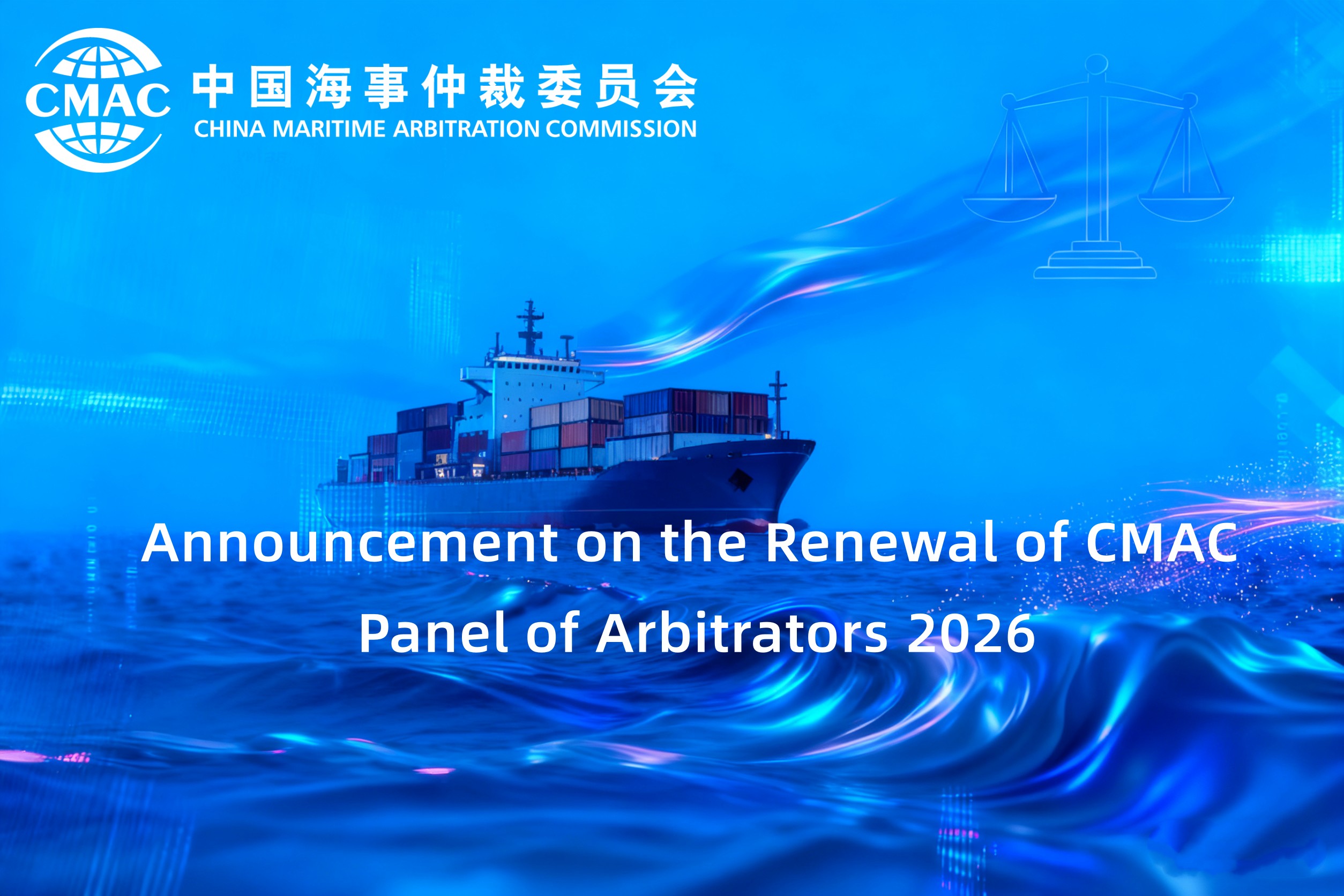 CMAC 中国海事仲裁委员会
CHINA MARITIME ARBITRATION COMMISSION

Announcement on the Renewal of CMAC Panel of Arbitrators 2026